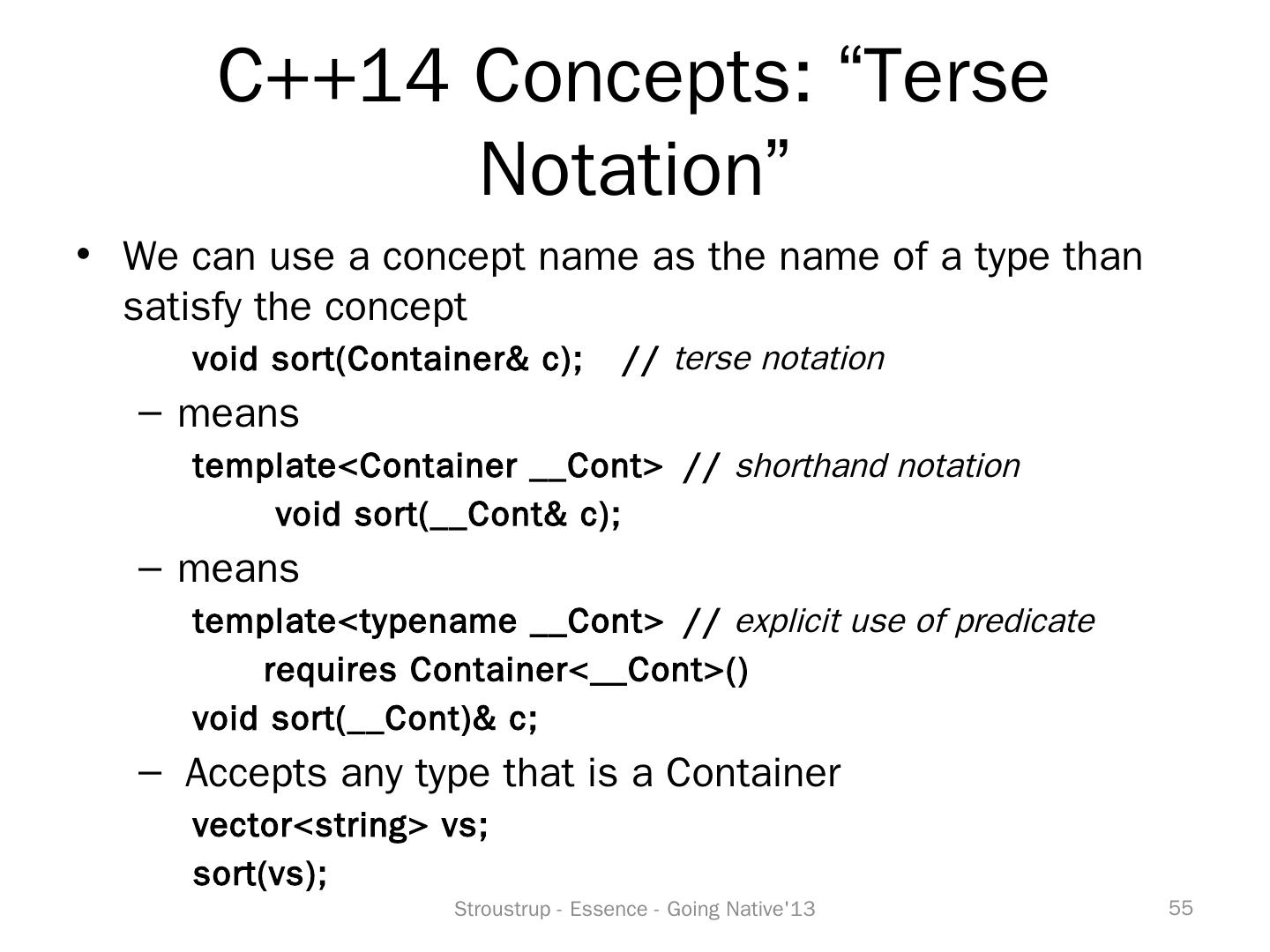 C++14 Concepts: “Terse Notation”

• We can use a concept name as the name of a type than satisfy the concept

void sort(Container& c); // terse notation

– means

template<Container __Cont> // shorthand notation
void sort(__Cont& c);

– means

template<typename __Cont> // explicit use of predicate
requires Container<__Cont>()
void sort(__Cont)& c;

– Accepts any type that is a Container

vector<string> vs;
sort(vs);

Stroustrup - Essence - Going Native'13

55